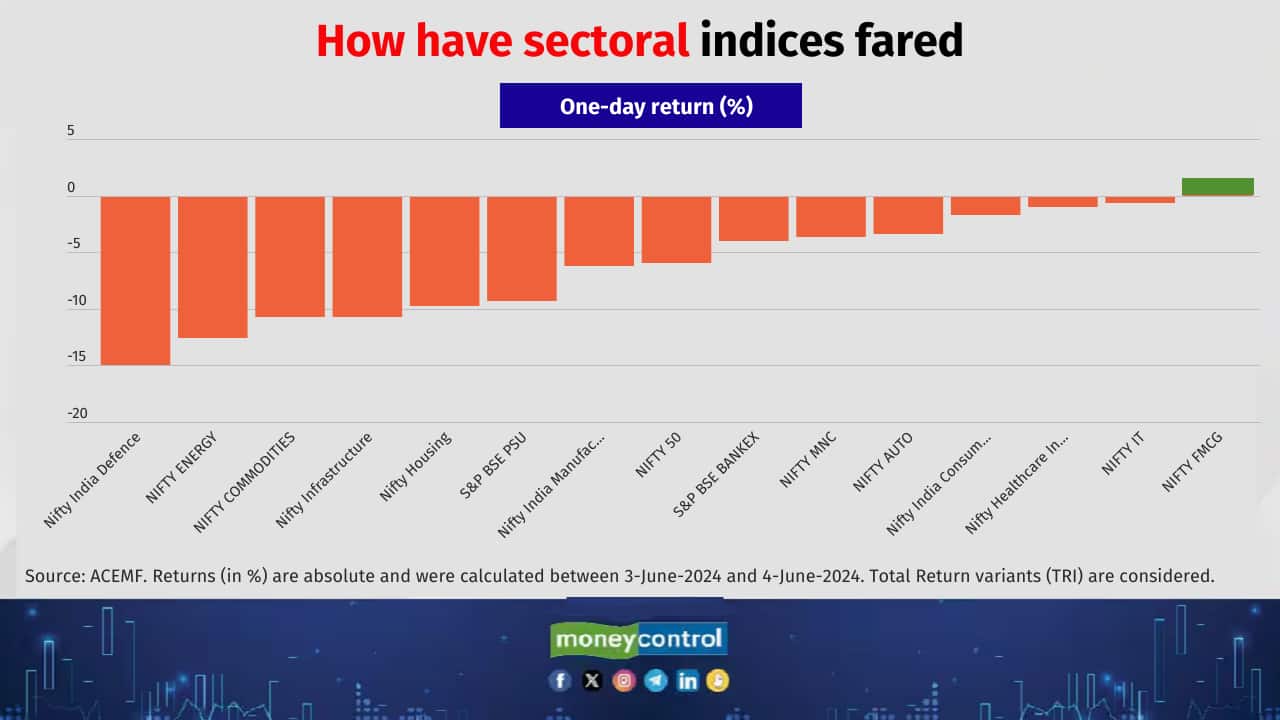 How have sectoral indices fared

One-day return (%)

5
0
-5
-10
-15
-20

Nifty India Defence
NIFTY ENERGY
NIFTY COMMODITIES
Nifty Infrastructure
Nifty Housing
S&P BSE PSU
Nifty India Manufac...
NIFTY 50
S&P BSE BANKEX
NIFTY MNC
NIFTY AUTO
Nifty India Consum...
Nifty Healthcare In...
NIFTY IT
NIFTY FMCG

Source: ACEMF. Returns (in %) are absolute and were calculated between 3-June-2024 and 4-June-2024. Total Return variants (TRI) are considered.

moneycontrol